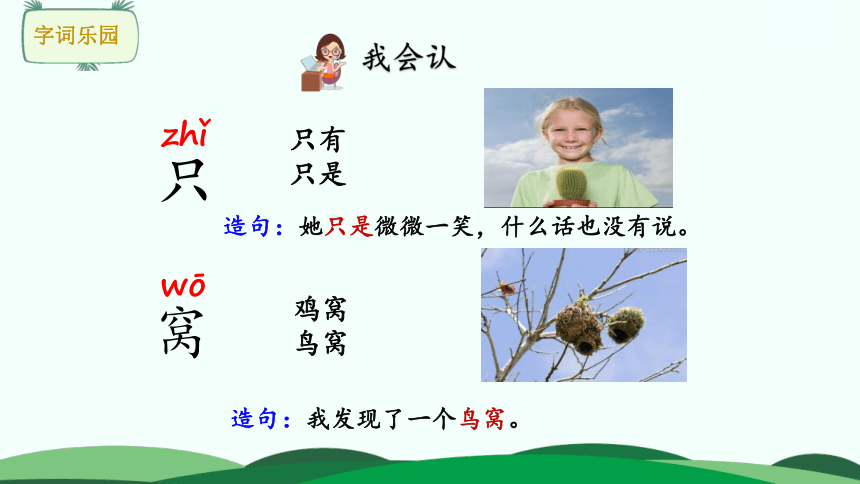 字词乐园

我会认

zhǐ
只

只有
只是

造句：她只是微微一笑，什么话也没有说。

wō
窝

鸡窝
鸟窝

造句：我发现了一个鸟窝。